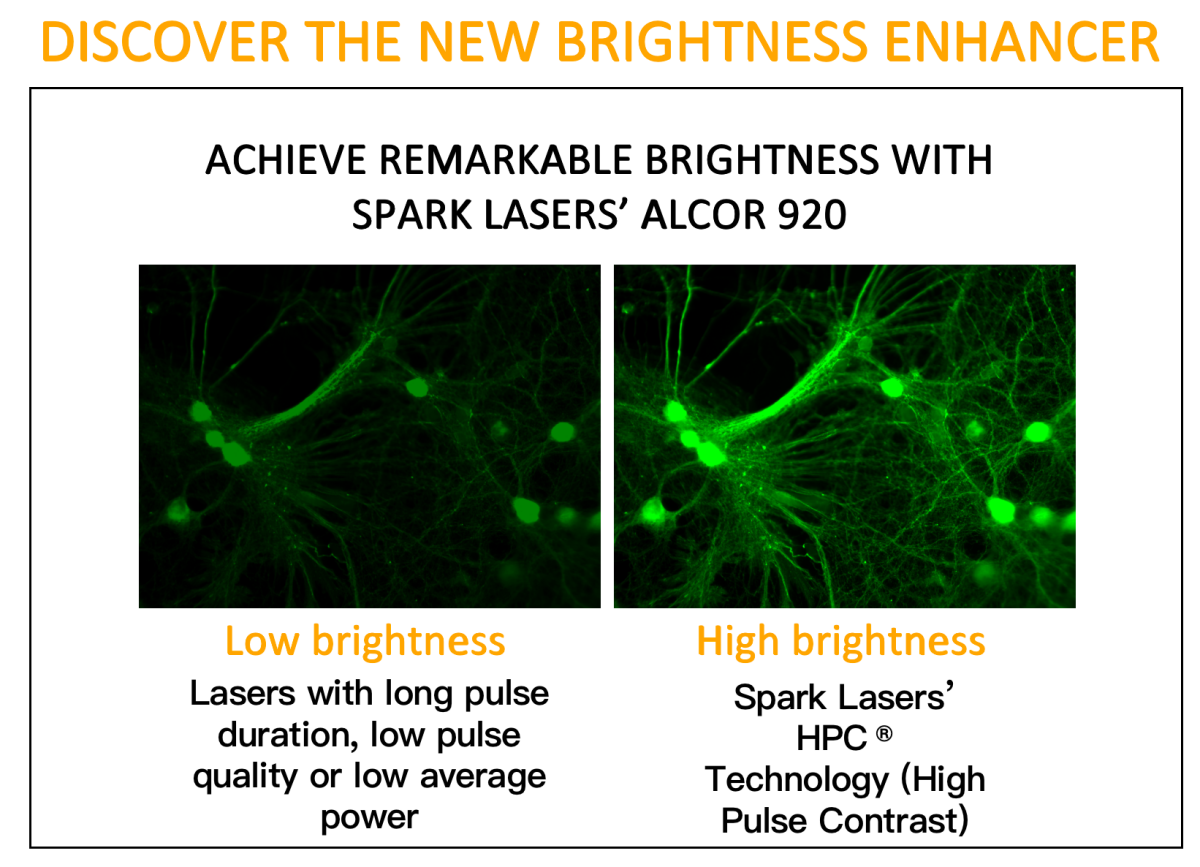 DISCOVER THE NEW BRIGHTNESS ENHANCER

ACHIEVE REMARKABLE BRIGHTNESS WITH SPARK LASERS' ALCOR 920

Low brightness

Lasers with long pulse duration, low pulse quality or low average power

High brightness

Spark Lasers' HPC ® Technology (High Pulse Contrast)